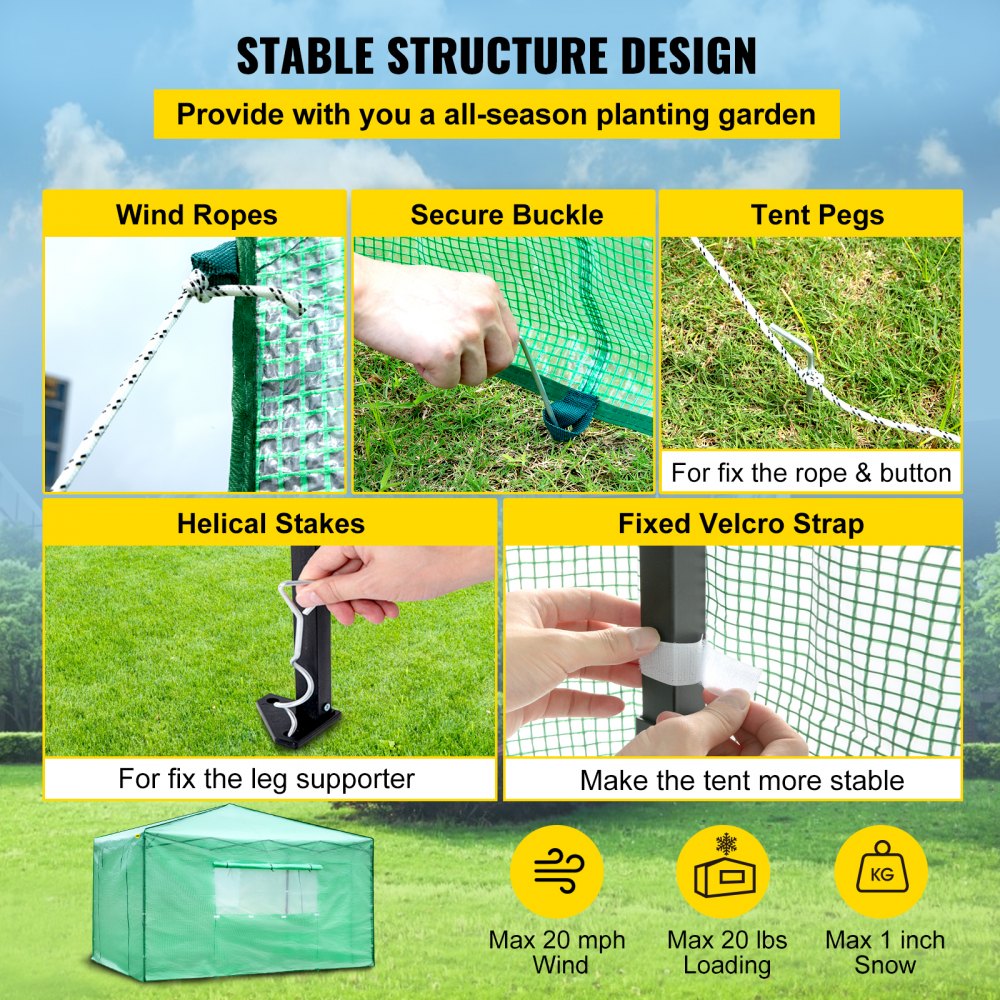 STABLE STRUCTURE DESIGN

Provide with you a all-season planting garden

Wind Ropes

Secure Buckle

Tent Pegs

For fix the rope & button

Helical Stakes

For fix the leg supporter

Fixed Velcro Strap

Make the tent more stable

KG

Max 20 mph Wind

Max 20 lbs Loading

Max 1 inch Snow